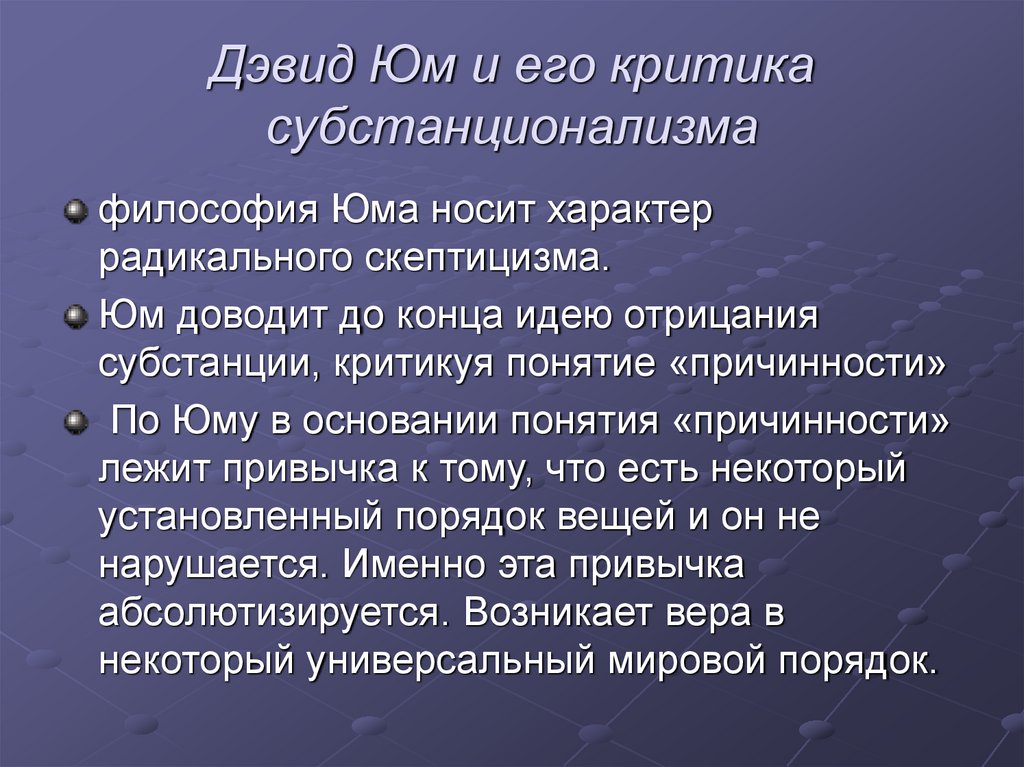 Дэвид Юм и его критика субстанционализма

философия Юма носит характер радикального скептицизма.

Юм доводит до конца идею отрицания субстанции, критикуя понятие «причинности»

По Юму в основании понятия «причинности» лежит привычка к тому, что есть некоторый установленный порядок вещей и он не нарушается. Именно эта привычка абсолютизируется. Возникает вера в некоторый универсальный мировой порядок.